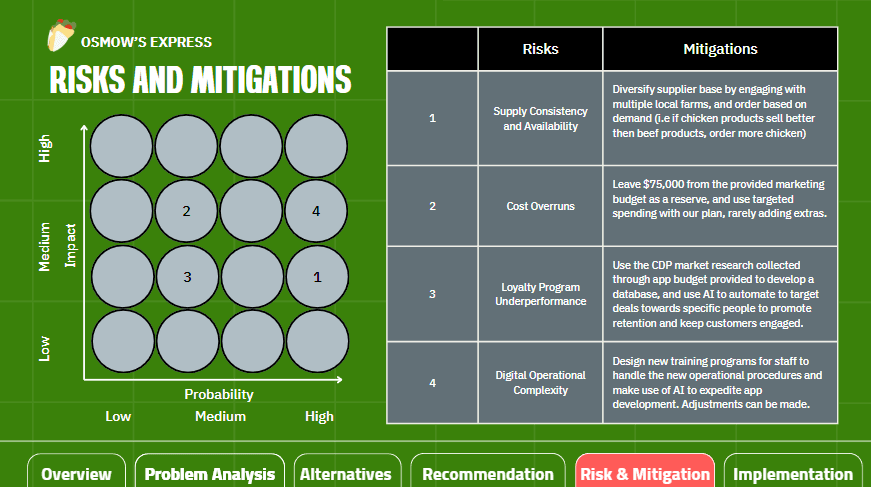 OSMOW'S EXPRESS

RISKS AND MITIGATIONS

High

Medium

Impact

Low

2

4

3

1

Probability

Low

Medium

High

| | Risks | Mitigations |
|---|---|---|
| 1 | Supply Consistency and Availability | Diversify supplier base by engaging with multiple local farms, and order based on demand (i.e if chicken products sell better then beef products, order more chicken) |
| 2 | Cost Overruns | Leave $75,000 from the provided marketing budget as a reserve, and use targeted spending with our plan, rarely adding extras. |
| 3 | Loyalty Program Underperformance | Use the CDP market research collected through app budget provided to develop a database, and use AI to automate to target deals towards specific people to promote retention and keep customers engaged. |
| 4 | Digital Operational Complexity | Design new training programs for staff to handle the new operational procedures and make use of AI to expedite app development. Adjustments can be made. |

Overview

Problem Analysis

Alternatives

Recommendation

Risk & Mitigation

Implementation